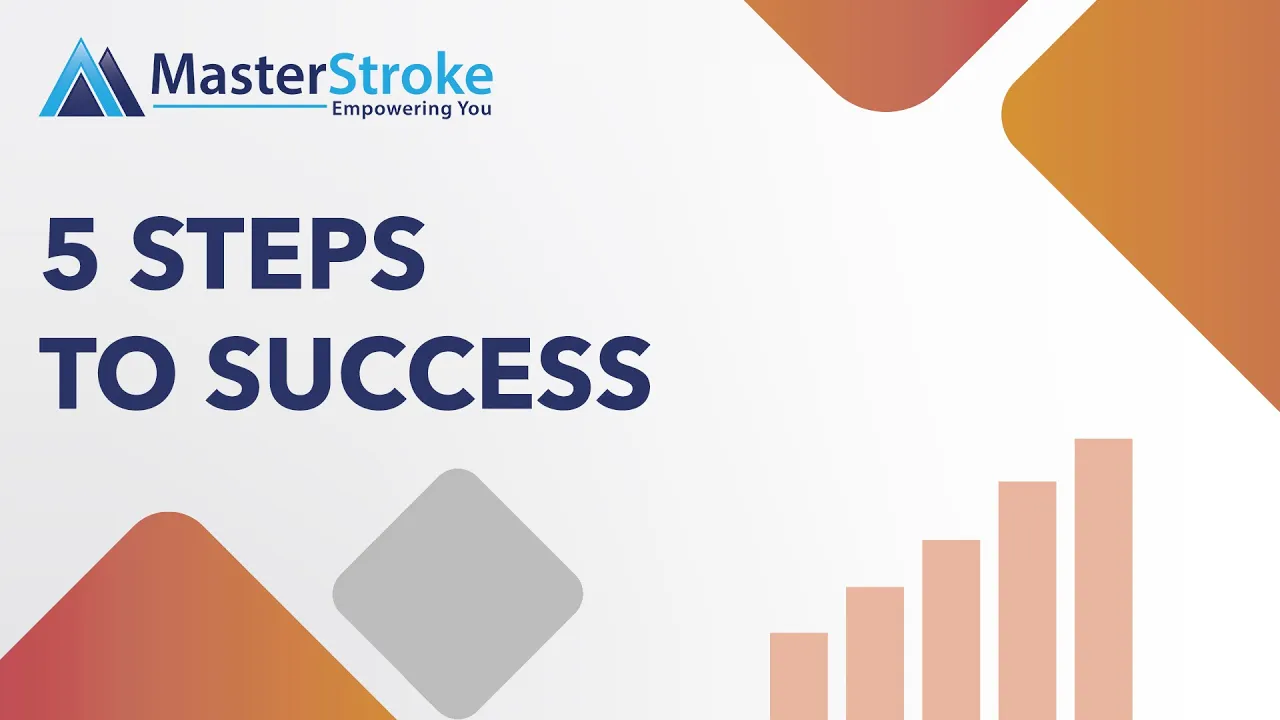 MasterStroke
Empowering You

5 STEPS
TO SUCCESS